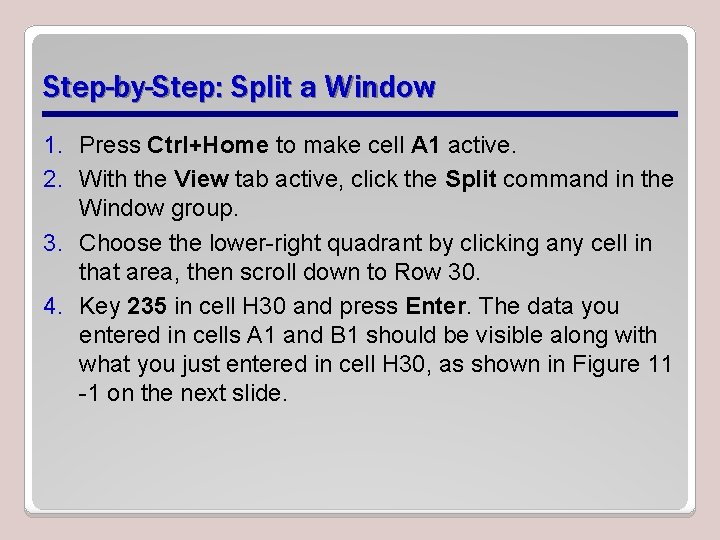 Step-by-Step: Split a Window

1. Press Ctrl+Home to make cell A1 active.
2. With the View tab active, click the Split command in the Window group.
3. Choose the lower-right quadrant by clicking any cell in that area, then scroll down to Row 30.
4. Key 235 in cell H30 and press Enter. The data you entered in cells A1 and B1 should be visible along with what you just entered in cell H30, as shown in Figure 11 -1 on the next slide.